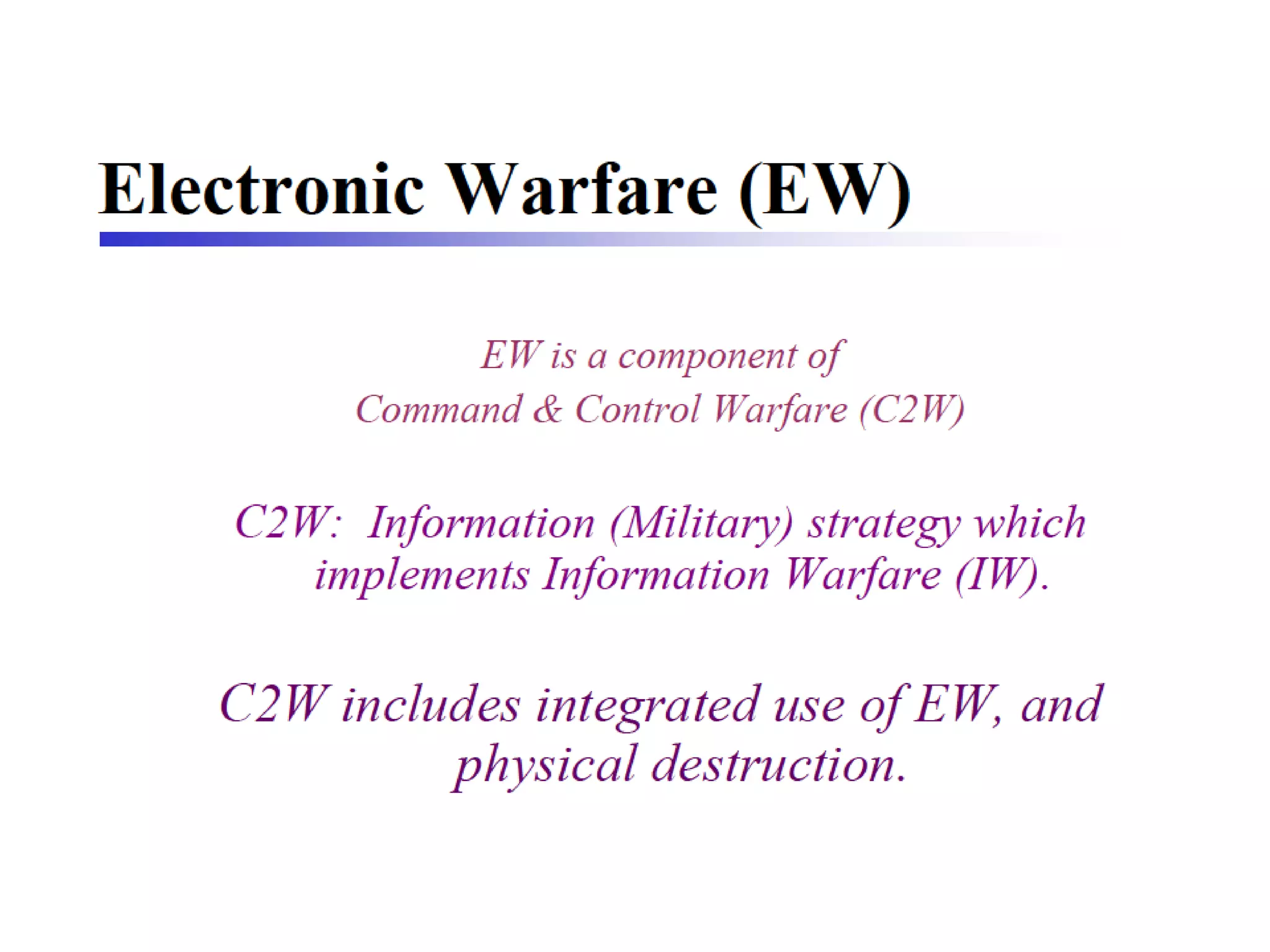 Electronic Warfare (EW)

EW is a component of
Command & Control Warfare (C2W)

C2W: Information (Military) strategy which implements Information Warfare (IW).

C2W includes integrated use of EW, and physical destruction.